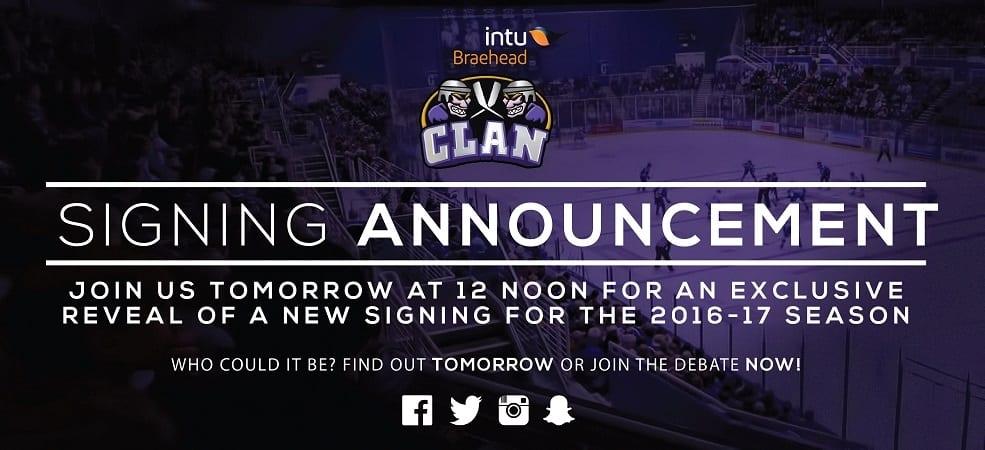 intu
Braehead

CLAN

SIGNING ANNOUNCEMENT

JOIN US TOMORROW AT 12 NOON FOR AN EXCLUSIVE REVEAL OF A NEW SIGNING FOR THE 2016-17 SEASON

WHO COULD IT BE? FIND OUT TOMORROW OR JOIN THE DEBATE NOW!